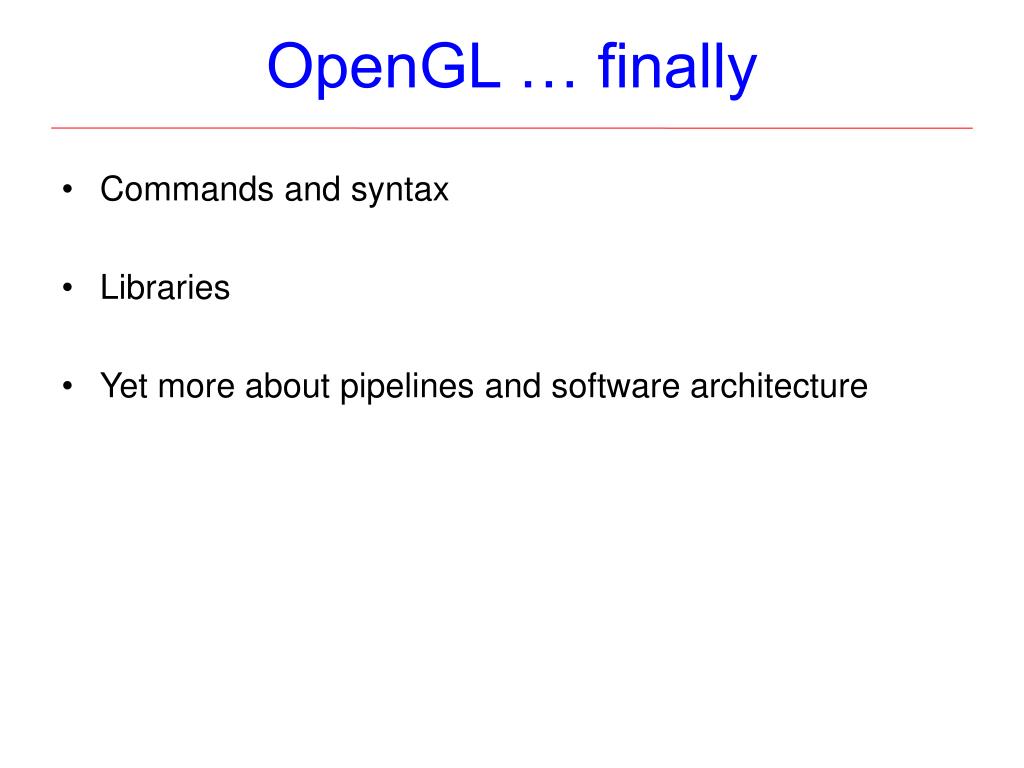 OpenGL … finally

• Commands and syntax

• Libraries

• Yet more about pipelines and software architecture